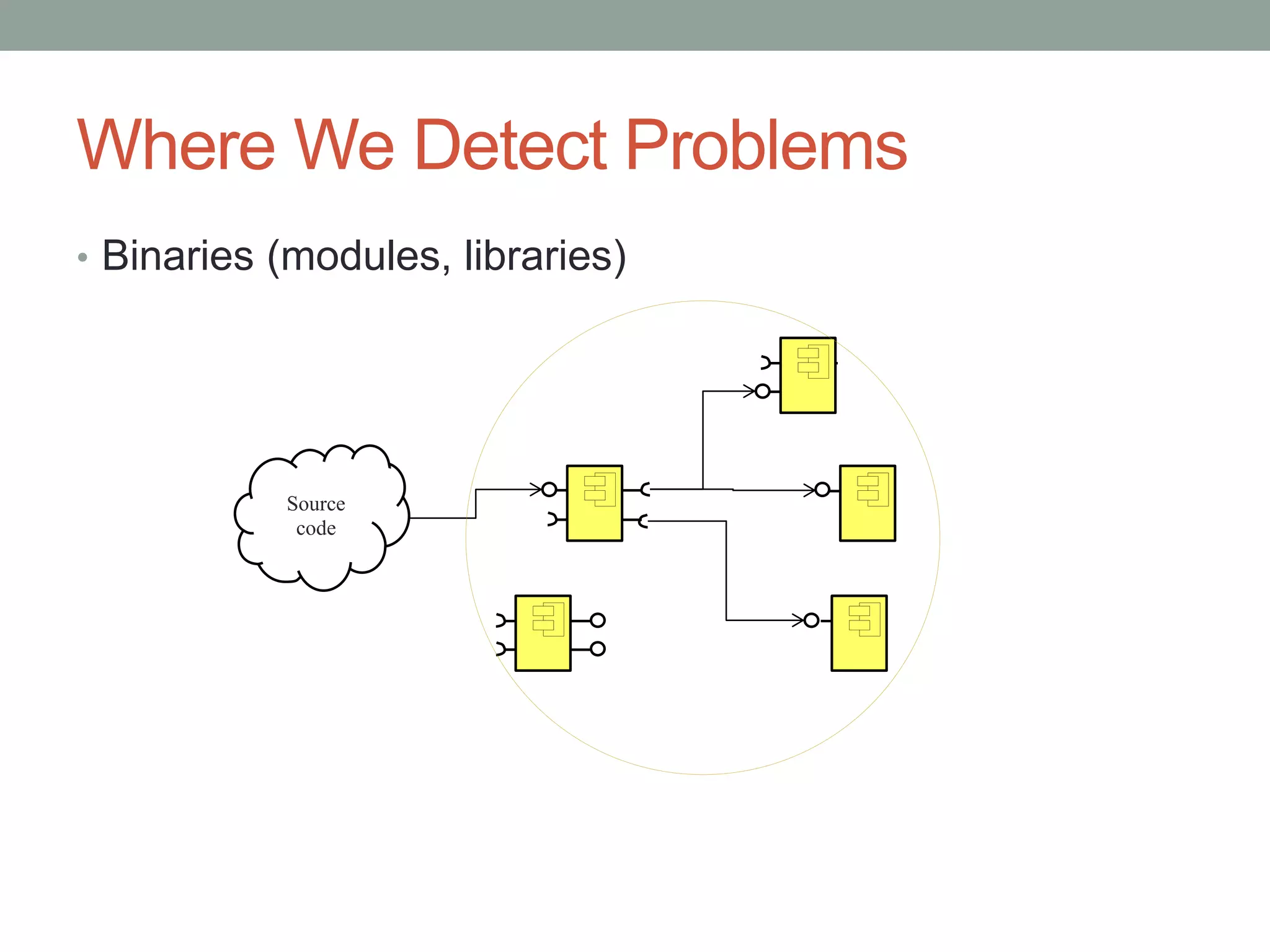 Where We Detect Problems

• Binaries (modules, libraries)

Source code